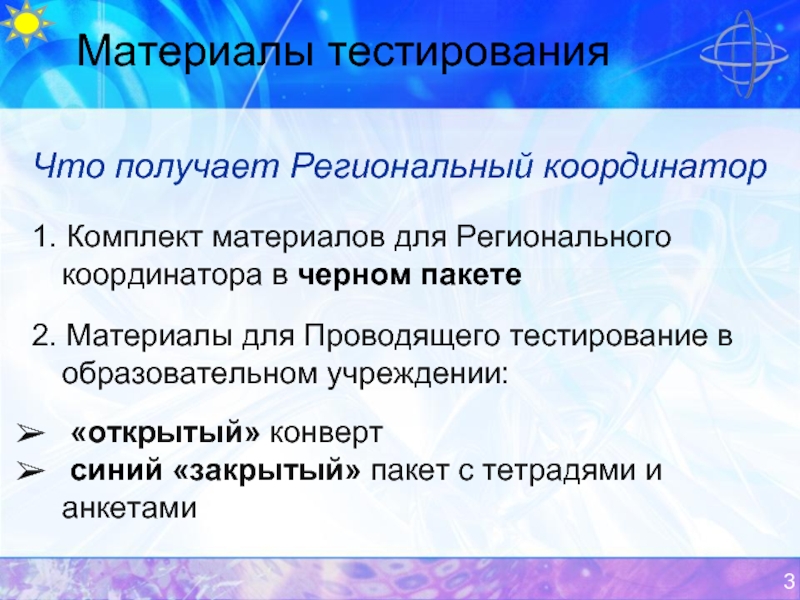 Материалы тестирования

Что получает Региональный координатор

1. Комплект материалов для Регионального координатора в черном пакете

2. Материалы для Проводящего тестирование в образовательном учреждении:

➢ «открытый» конверт
➢ синий «закрытый» пакет с тетрадями и анкетами

3